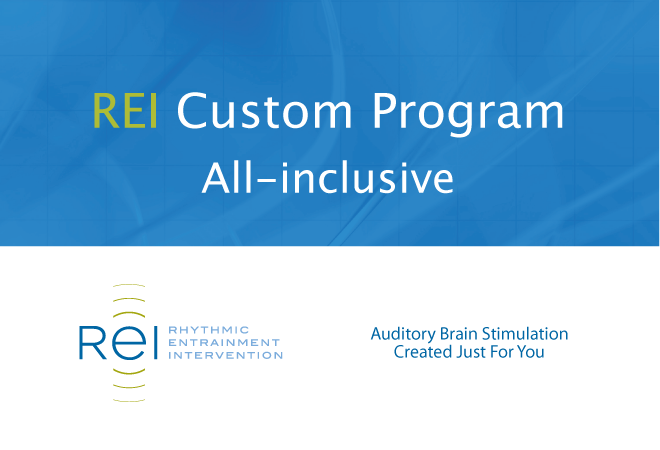 REI Custom Program
All-inclusive

REI RHYTHMIC ENTRAINMENT INTERVENTION

Auditory Brain Stimulation
Created Just For You